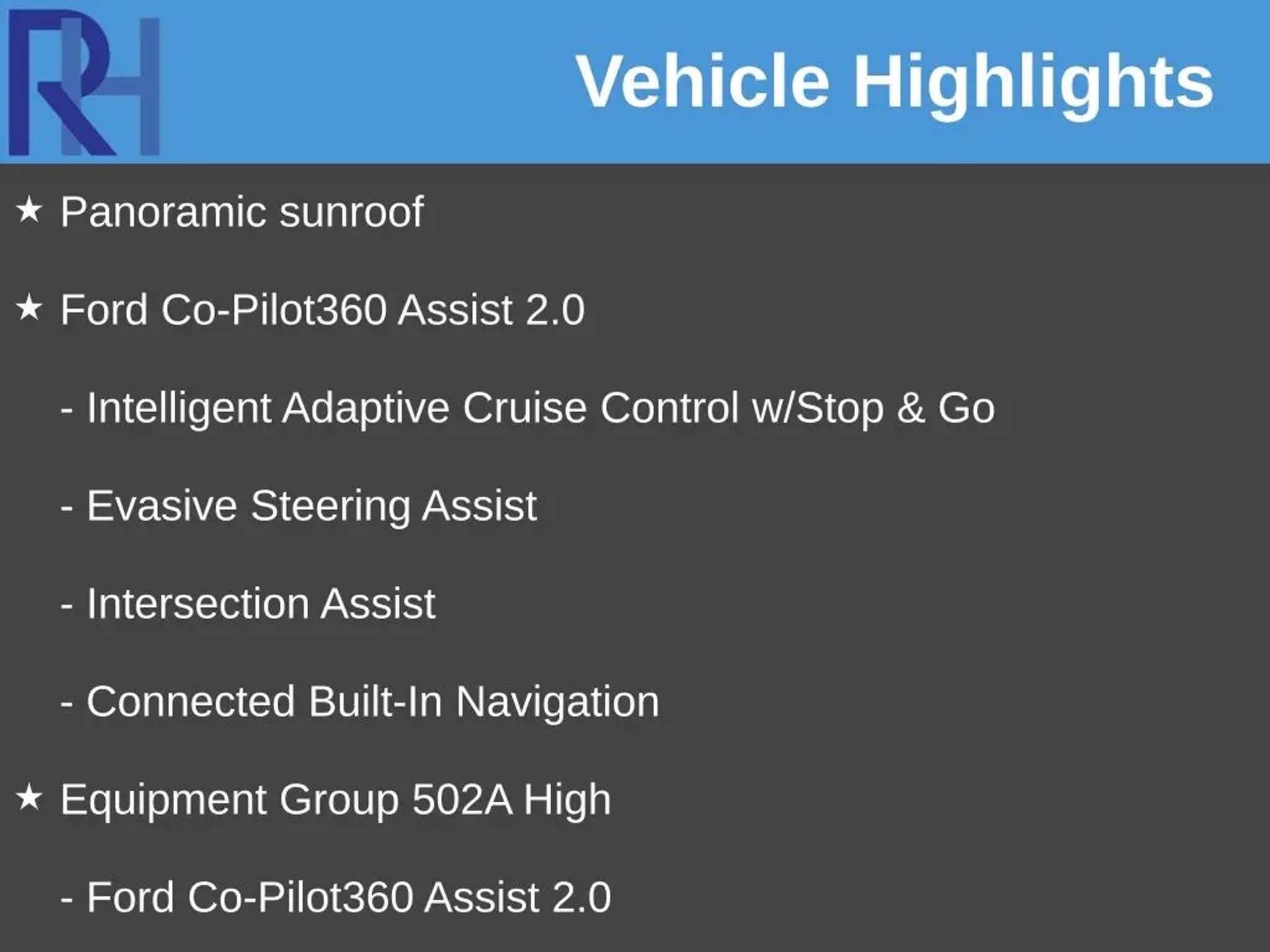 RH

Vehicle Highlights

★ Panoramic sunroof

★ Ford Co-Pilot360 Assist 2.0

- Intelligent Adaptive Cruise Control w/Stop & Go

- Evasive Steering Assist

- Intersection Assist

- Connected Built-In Navigation

★ Equipment Group 502A High

- Ford Co-Pilot360 Assist 2.0